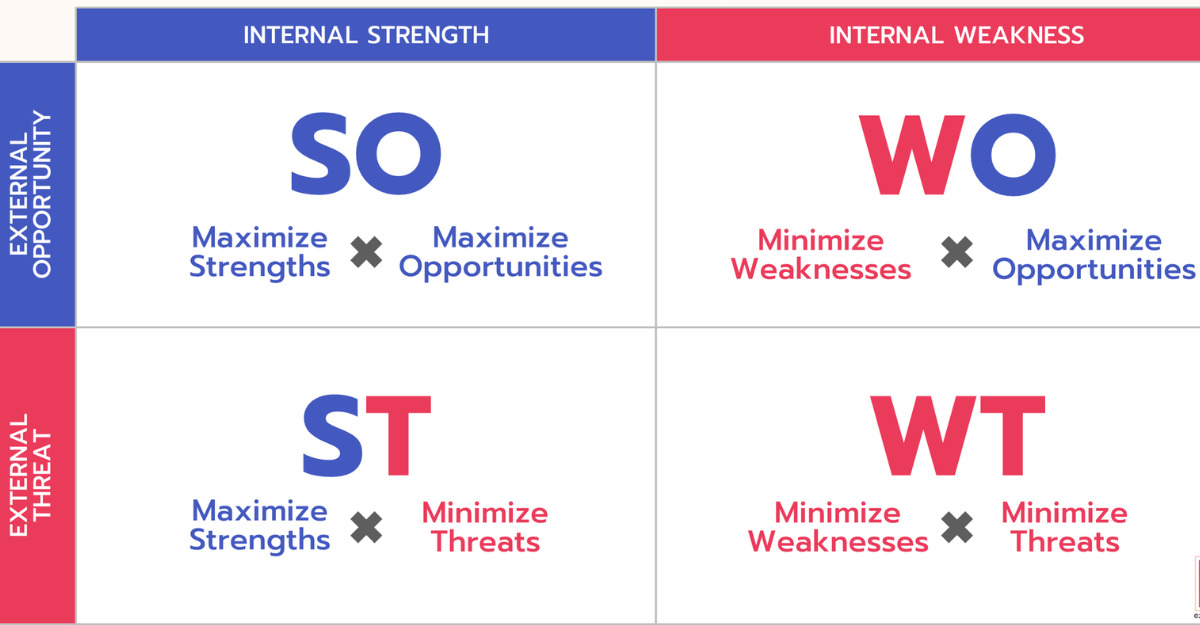 |  | INTERNAL STRENGTH | INTERNAL WEAKNESS |
|---|---|---|
| EXTERNAL OPPORTUNITY | SO Maximize Strengths ✖ Maximize Opportunities | WO Minimize Weaknesses ✖ Maximize Opportunities |
| EXTERNAL THREAT | ST Maximize Strengths ✖ Minimize Threats | WT Minimize Weaknesses ✖ Minimize Threats |